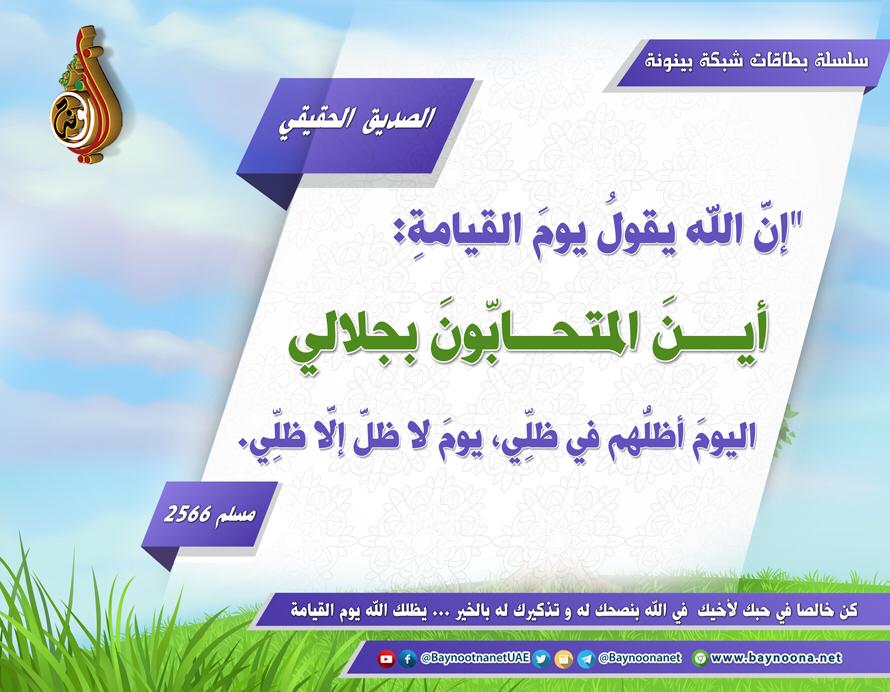 سلسلة بطاقات شبكة بينونة

الصديق الحقيقي

"إنَّ اللّه يقولُ يومَ القيامةِ:

أيــنَ المتحـابّونَ بجلالي

اليومَ أظلُّهم في ظلِّي، يومَ لا ظلّ إلّا ظلِّي.

مسلم 2566

كن خالصا في حبك لأخيك في اللّه بنصحك له و تذكيرك له بالخير ... يظلك اللّه يوم القيامة

@BaynootnanetUAE @Baynoonanet www.baynoona.net